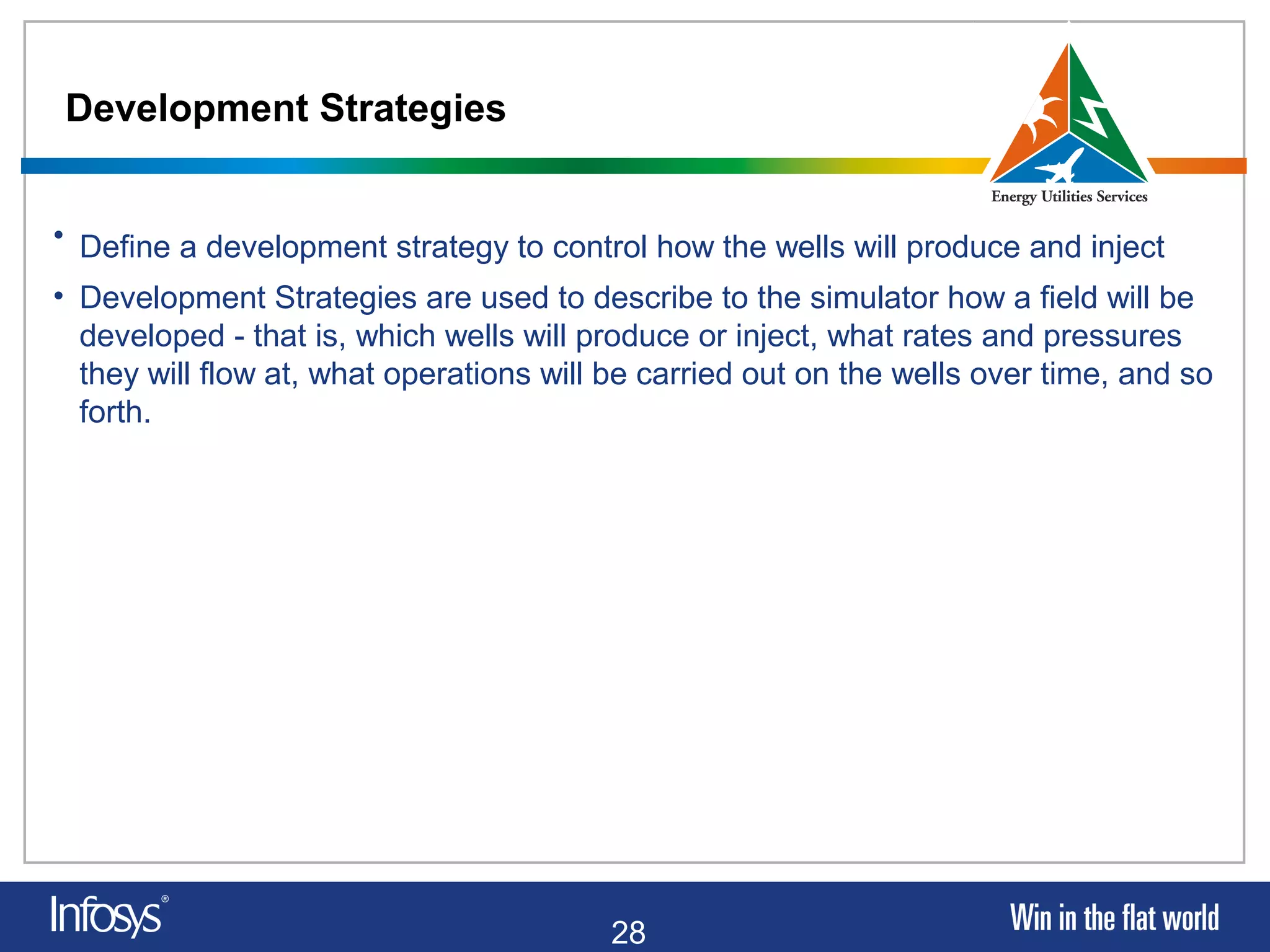 Development Strategies

Energy Utilities Services

• Define a development strategy to control how the wells will produce and inject

• Development Strategies are used to describe to the simulator how a field will be developed - that is, which wells will produce or inject, what rates and pressures they will flow at, what operations will be carried out on the wells over time, and so forth.

Infosys®

28

Win in the flat world